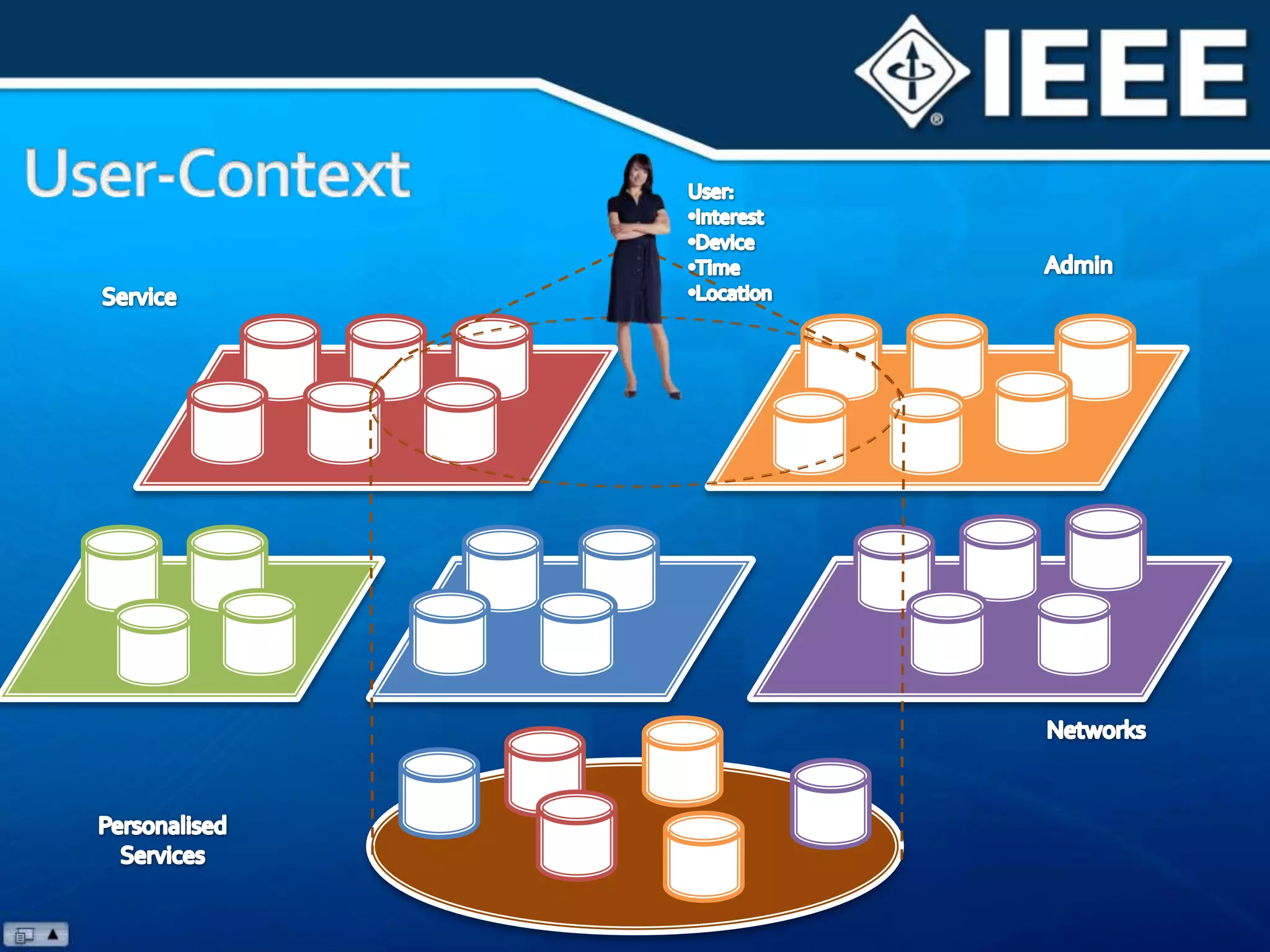 IEEE

User-Context

User:
•Interest
•Device
•Time
•Location

Service

Admin

Networks

Personalised Services